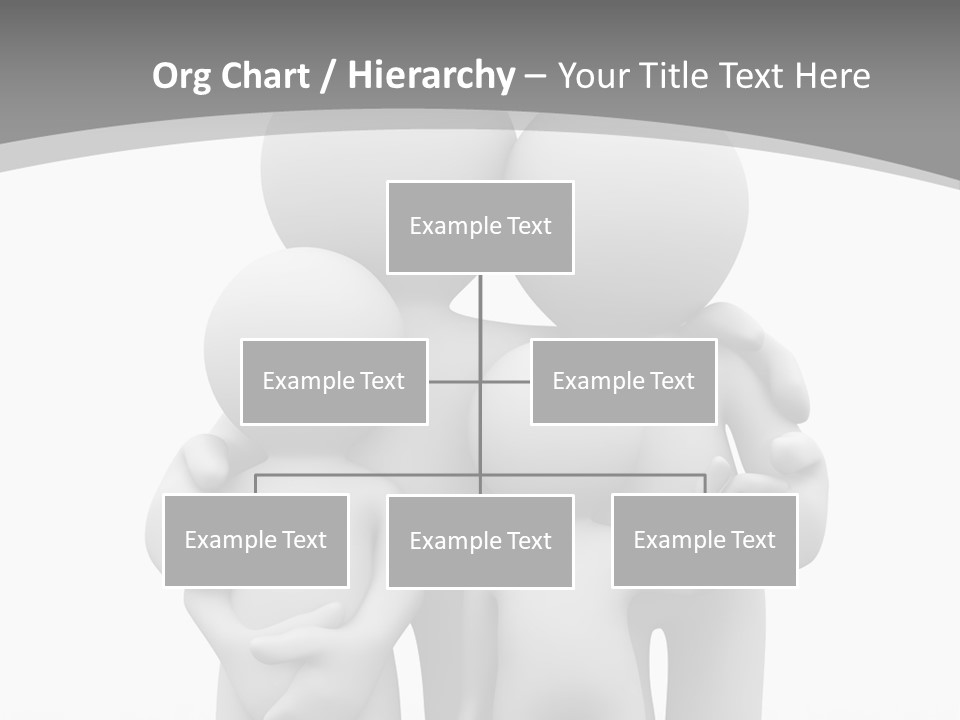 Org Chart / Hierarchy – Your Title Text Here

Example Text

Example Text

Example Text

Example Text

Example Text

Example Text